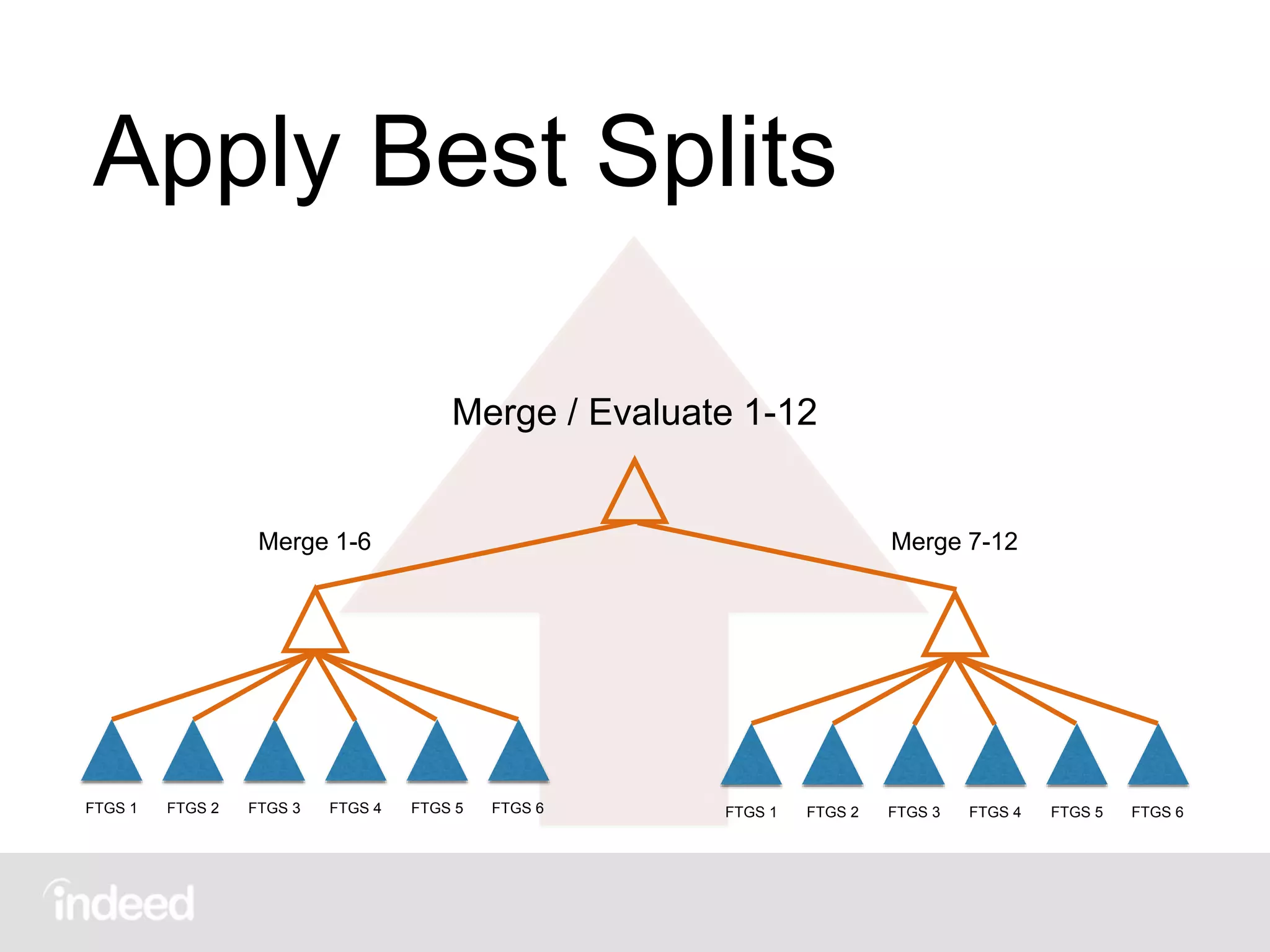 Apply Best Splits

Merge / Evaluate 1-12

Merge 1-6

Merge 7-12

FTGS 1 FTGS 2 FTGS 3 FTGS 4 FTGS 5 FTGS 6

FTGS 1 FTGS 2 FTGS 3 FTGS 4 FTGS 5 FTGS 6

indeed